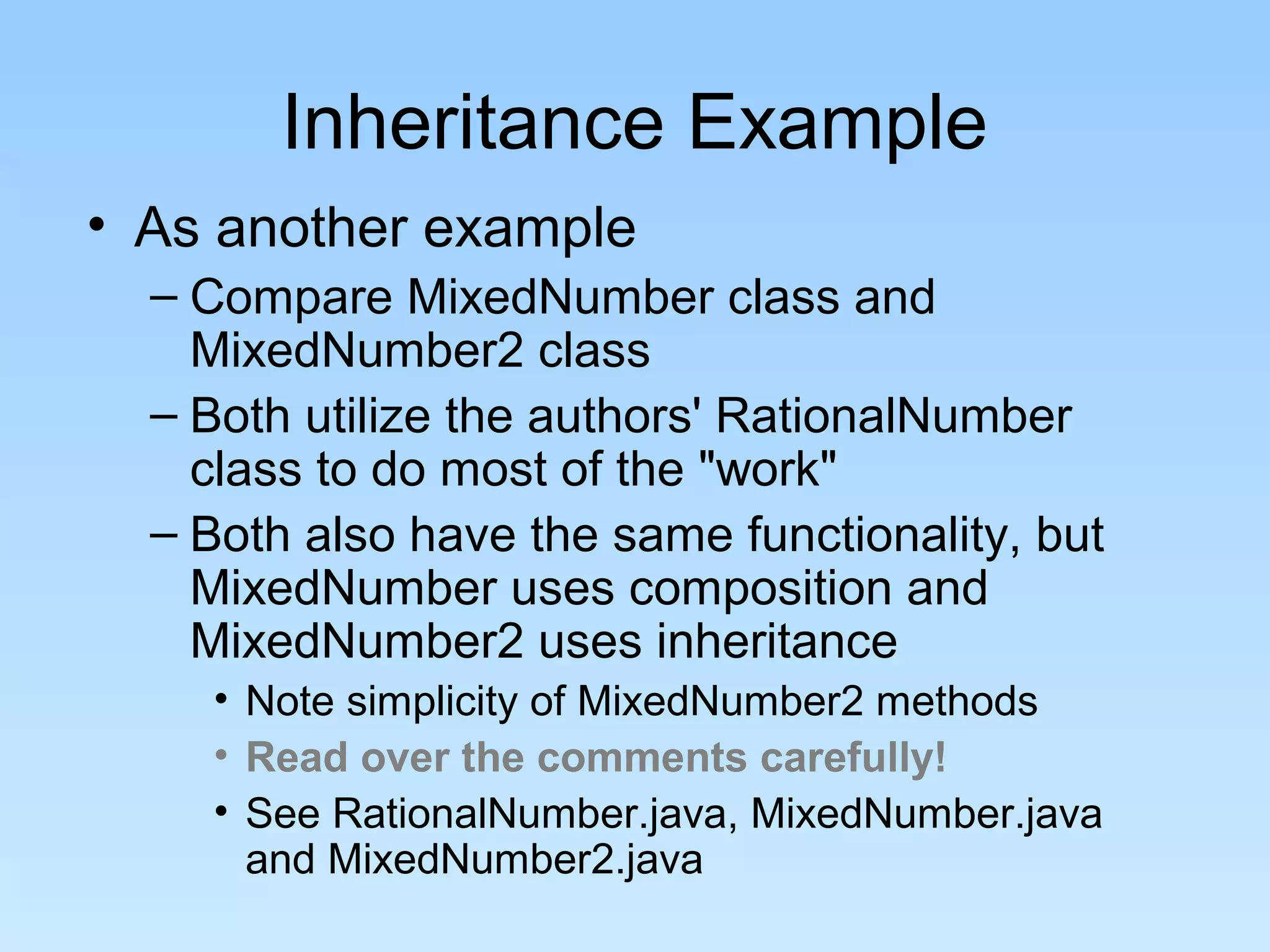 Inheritance Example

• As another example

– Compare MixedNumber class and MixedNumber2 class

– Both utilize the authors' RationalNumber class to do most of the "work"

– Both also have the same functionality, but MixedNumber uses composition and MixedNumber2 uses inheritance

• Note simplicity of MixedNumber2 methods

• Read over the comments carefully!

• See RationalNumber.java, MixedNumber.java and MixedNumber2.java